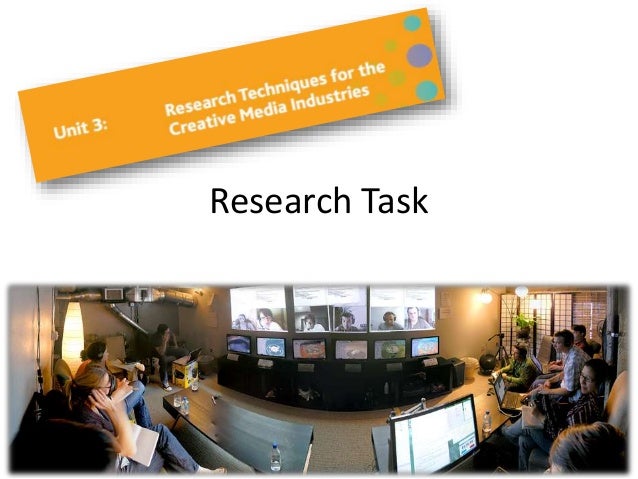 Unit 3: Research Techniques for the Creative Media Industries

Research Task